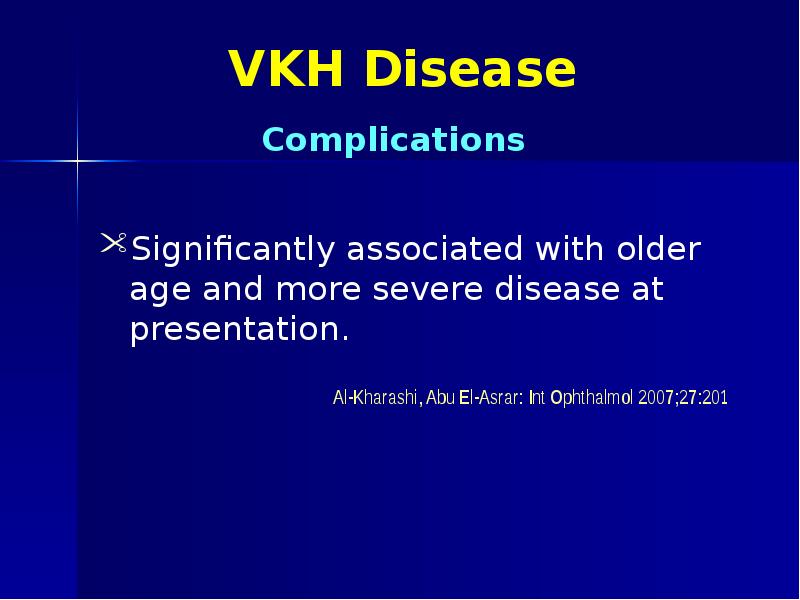 VKH Disease

Complications

Significantly associated with older age and more severe disease at presentation.

Al-Kharashi, Abu El-Asrar: Int Ophthalmol 2007;27:201